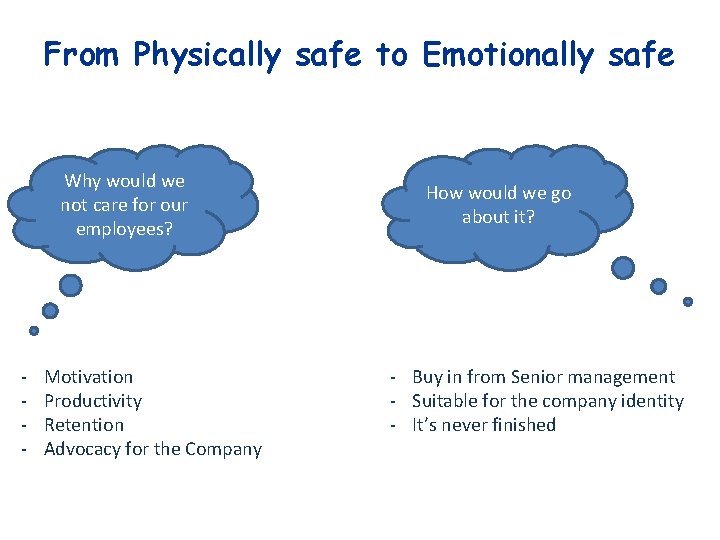 From Physically safe to Emotionally safe

Why would we not care for our employees?

- Motivation
- Productivity
- Retention
- Advocacy for the Company

How would we go about it?

- Buy in from Senior management
- Suitable for the company identity
- It's never finished